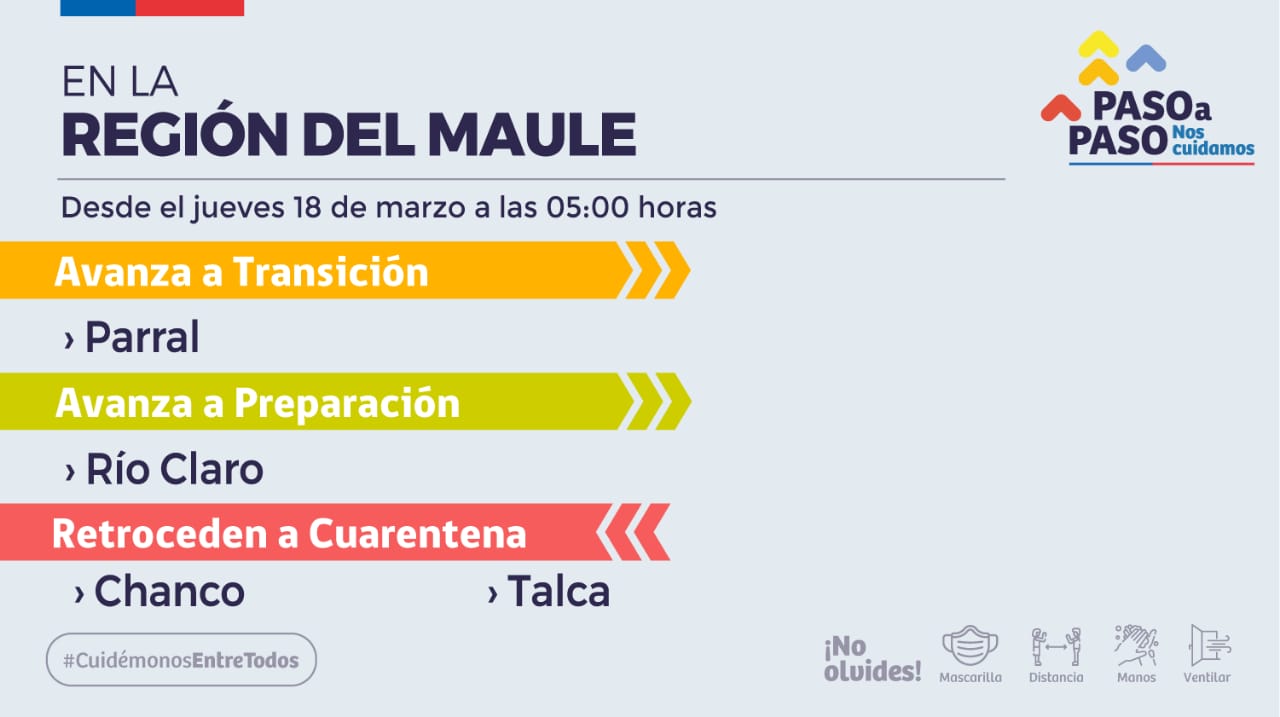 EN LA
REGIÓN DEL MAULE

PASO a PASO Nos cuidamos

Desde el jueves 18 de marzo a las 05:00 horas

Avanza a Transición

› Parral

Avanza a Preparación

› Río Claro

Retroceden a Cuarentena

› Chanco

› Talca

#CuidémonosEntreTodos

¡No olvides!

Mascarilla

Distancia

Manos

Ventilar